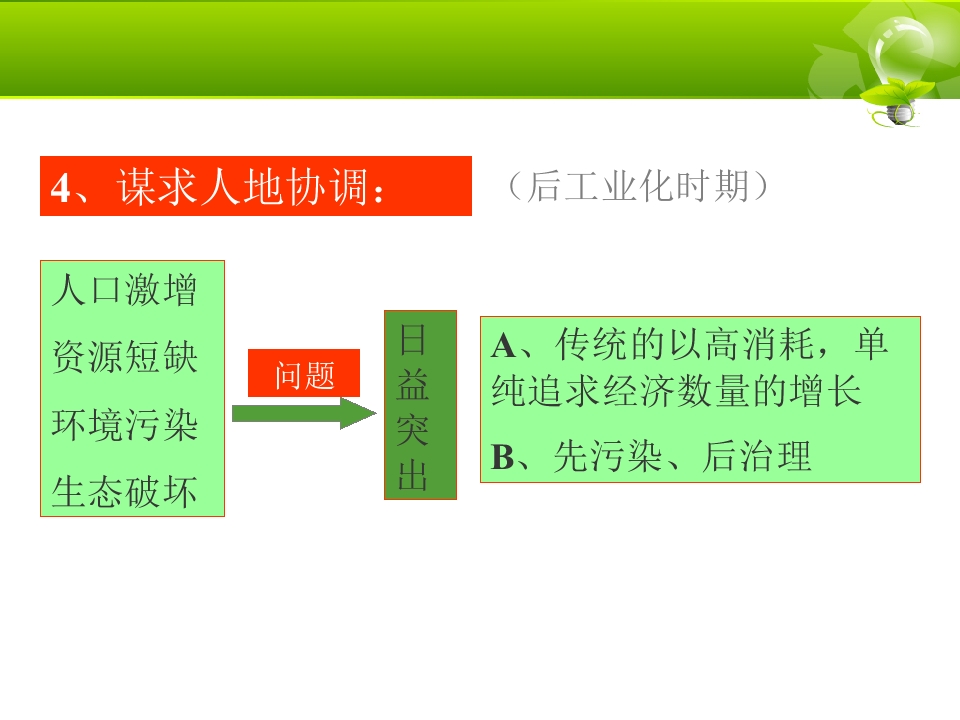 4、谋求人地协调：

（后工业化时期）

人口激增
资源短缺
环境污染
生态破坏

问题

日益突出

A、传统的以高消耗，单纯追求经济数量的增长

B、先污染、后治理